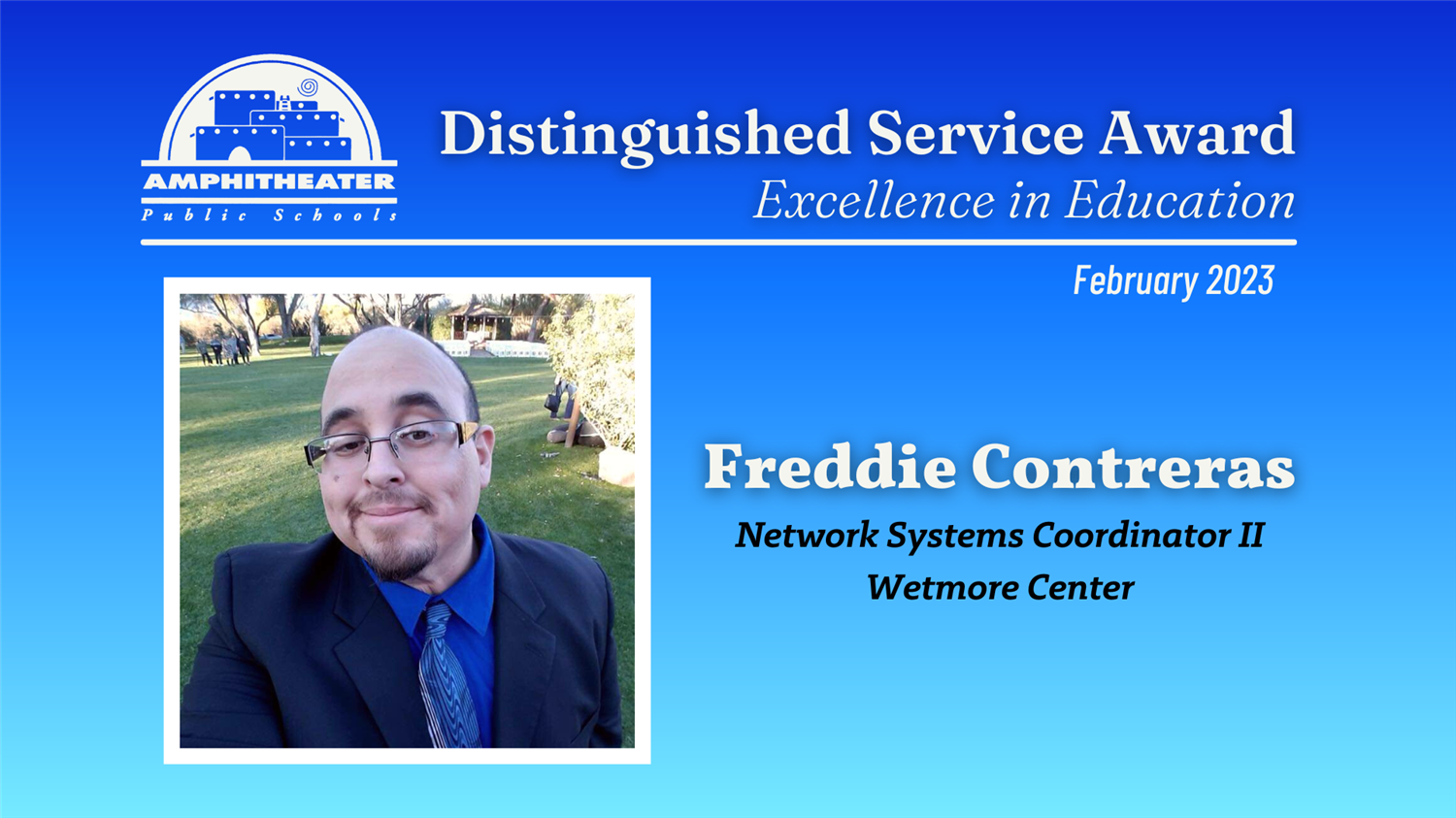 AMPHITHEATER
Public Schools

Distinguished Service Award
Excellence in Education

February 2023

Freddie Contreras
Network Systems Coordinator II
Wetmore Center